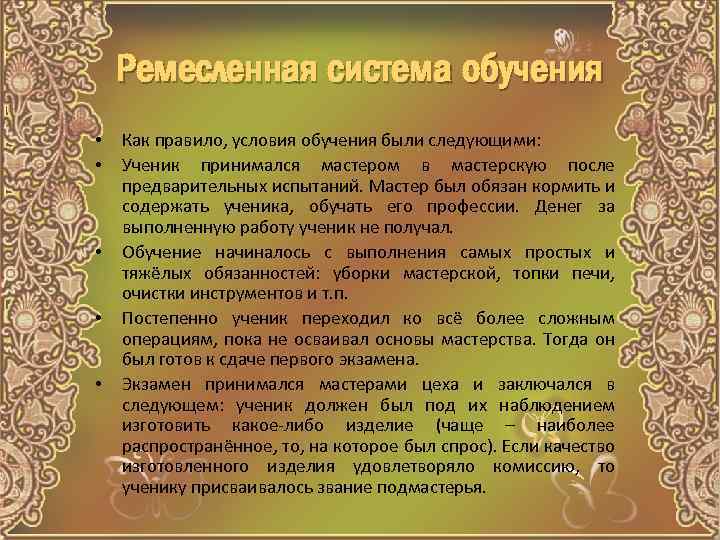 Ремесленная система обучения

• Как правило, условия обучения были следующими:

• Ученик принимался мастером в мастерскую после предварительных испытаний. Мастер был обязан кормить и содержать ученика, обучать его профессии. Денег за выполненную работу ученик не получал.

• Обучение начиналось с выполнения самых простых и тяжёлых обязанностей: уборки мастерской, топки печи, очистки инструментов и т.п.

• Постепенно ученик переходил ко всё более сложным операциям, пока не осваивал основы мастерства. Тогда он был готов к сдаче первого экзамена.

• Экзамен принимался мастерами цеха и заключался в следующем: ученик должен был под их наблюдением изготовить какое-либо изделие (чаще – наиболее распространённое, то, на которое был спрос). Если качество изготовленного изделия удовлетворяло комиссию, то ученику присваивалось звание подмастерья.